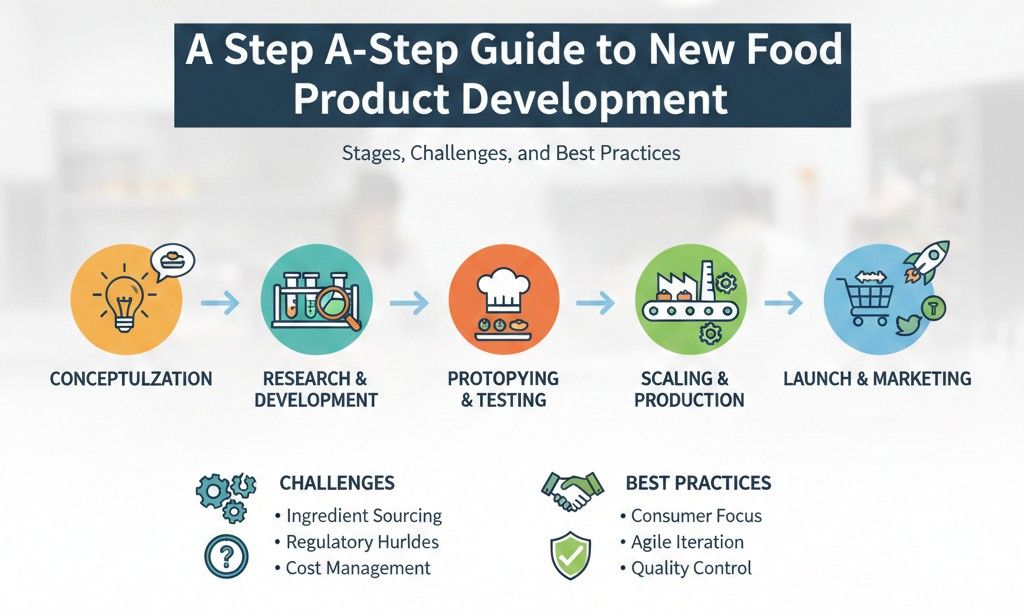 A Step A-Step Guide to New Food Product Development

Stages, Challenges, and Best Practices

CONCEPTULZATION

RESEARCH & DEVELOPMENT

PROTOPYING & TESTING

SCALING & PRODUCTION

LAUNCH & MARKETING

CHALLENGES
• Ingredient Sourcing
• Regulatory Hurldes
• Cost Management

BEST PRACTICES
• Consumer Focus
• Agile Iteration
• Quality Control